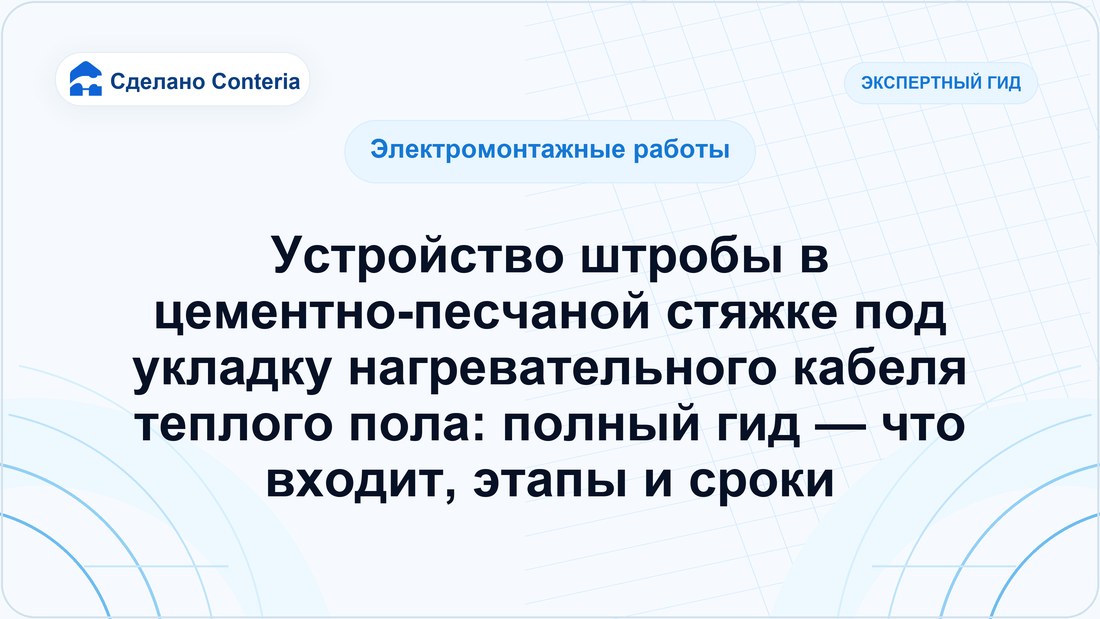 Сделано Conteria

ЭКСПЕРТНЫЙ ГИД

Электромонтажные работы

Устройство штробы в цементно-песчаной стяжке под укладку нагревательного кабеля теплого пола: полный гид — что входит, этапы и сроки